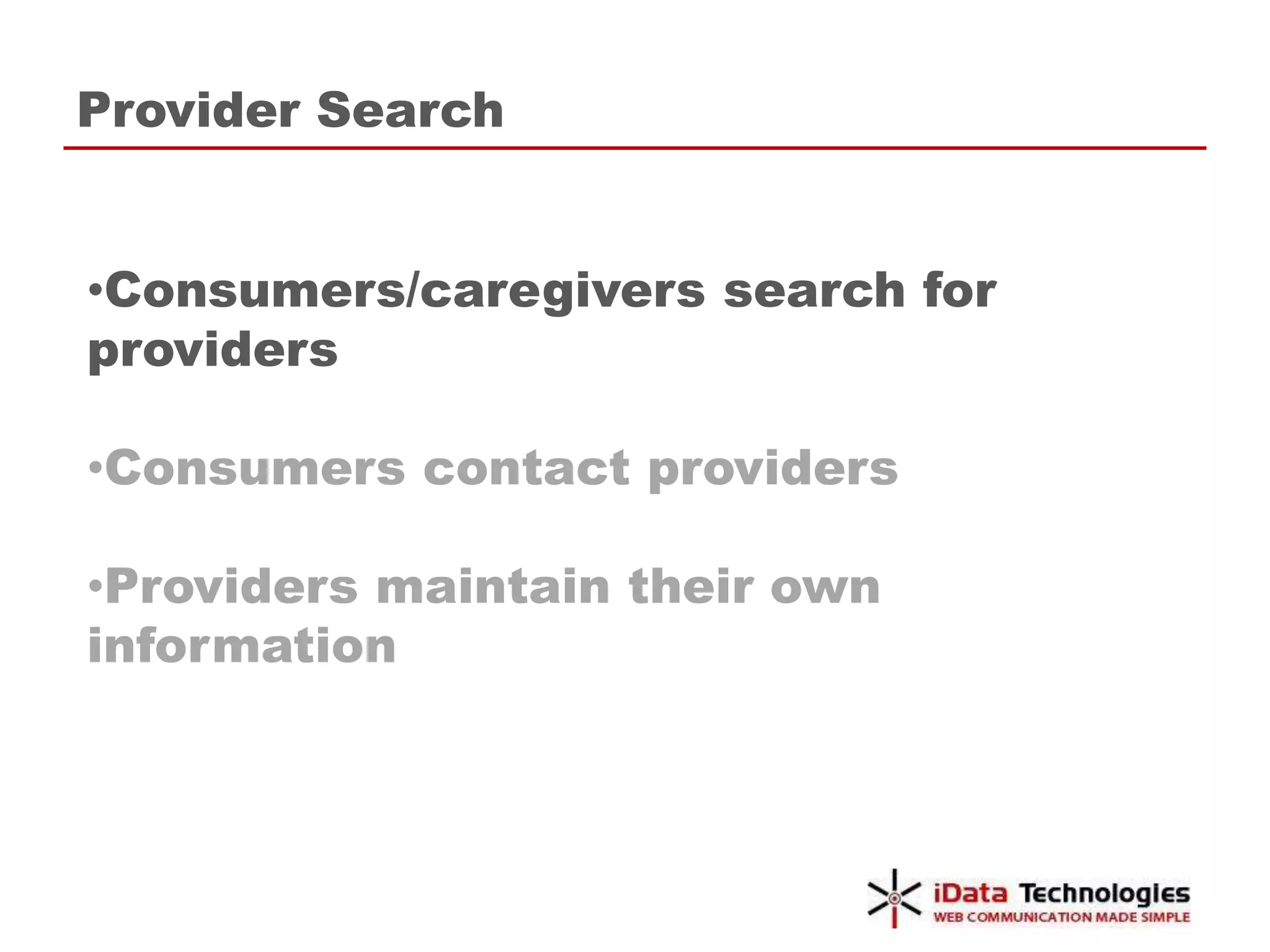 Provider Search

•Consumers/caregivers search for providers

•Consumers contact providers

•Providers maintain their own information

iData Technologies
WEB COMMUNICATION MADE SIMPLE